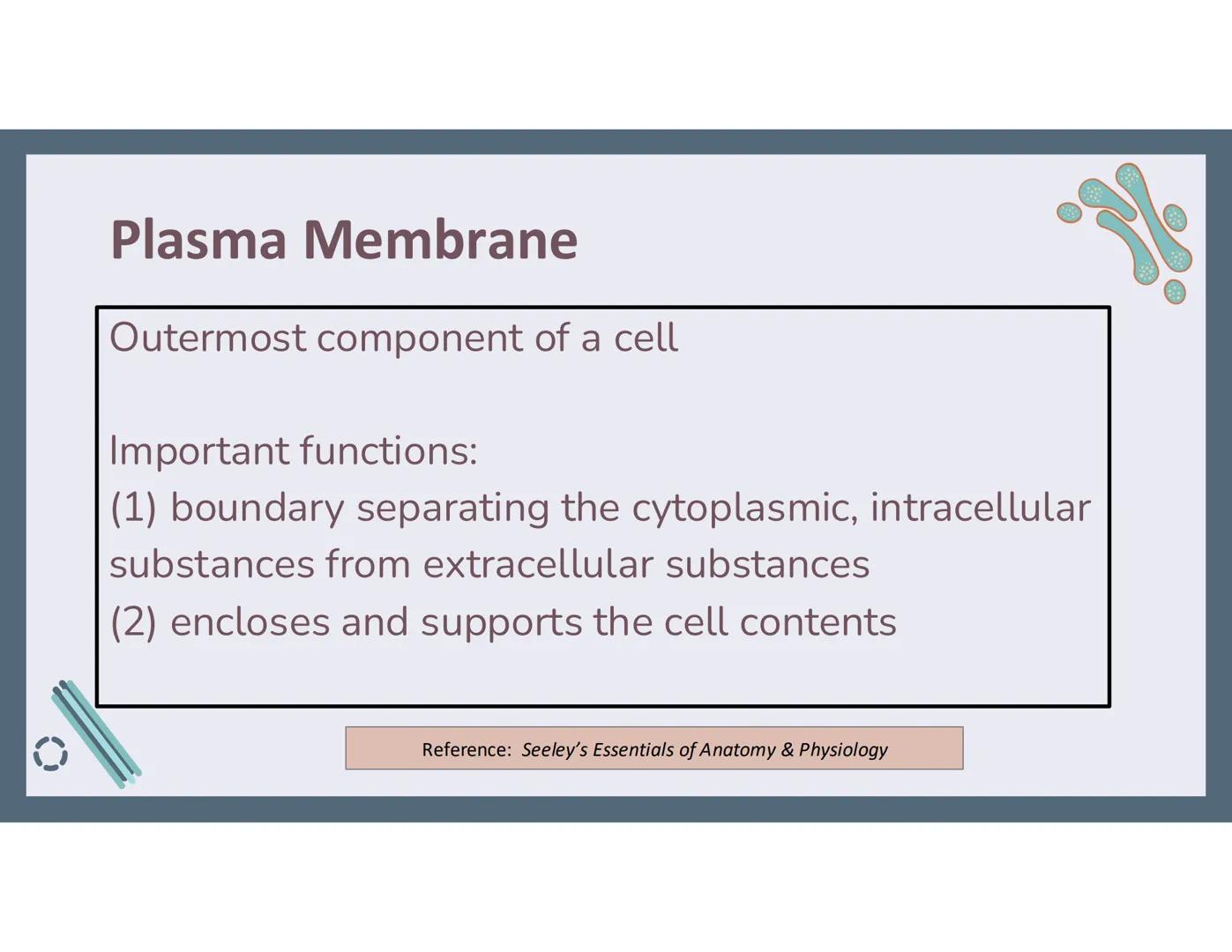 Plasma Membrane

Outermost component of a cell

Important functions:
(1) boundary separating the cytoplasmic, intracellular substances from extracellular substances
(2) encloses and supports the cell contents

Reference: Seeley's Essentials of Anatomy & Physiology